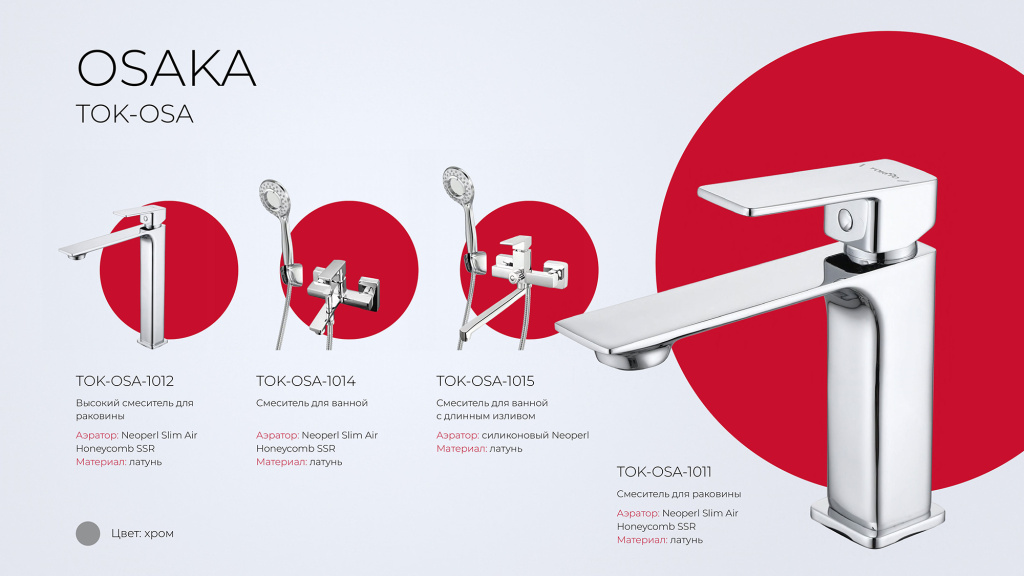 OSAKA
TOK-OSA

TOK-OSA-1012
Высокий смеситель для раковины
Аэратор: Neoperl Slim Air Honeycomb SSR
Материал: латунь

TOK-OSA-1014
Смеситель для ванной
Аэратор: Neoperl Slim Air Honeycomb SSR
Материал: латунь

TOK-OSA-1015
Смеситель для ванной с длинным изливом
Аэратор: силиконовый Neoperl
Материал: латунь

TOK-OSA-1011
Смеситель для раковины
Аэратор: Neoperl Slim Air Honeycomb SSR
Материал: латунь

Цвет: хром